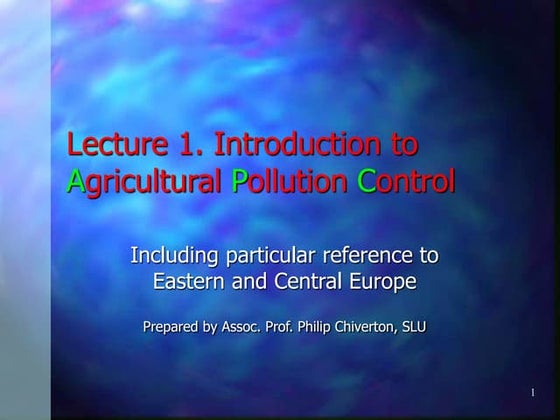 Lecture 1. Introduction to Agricultural Pollution Control

Including particular reference to Eastern and Central Europe

Prepared by Assoc. Prof. Philip Chiverton, SLU

1